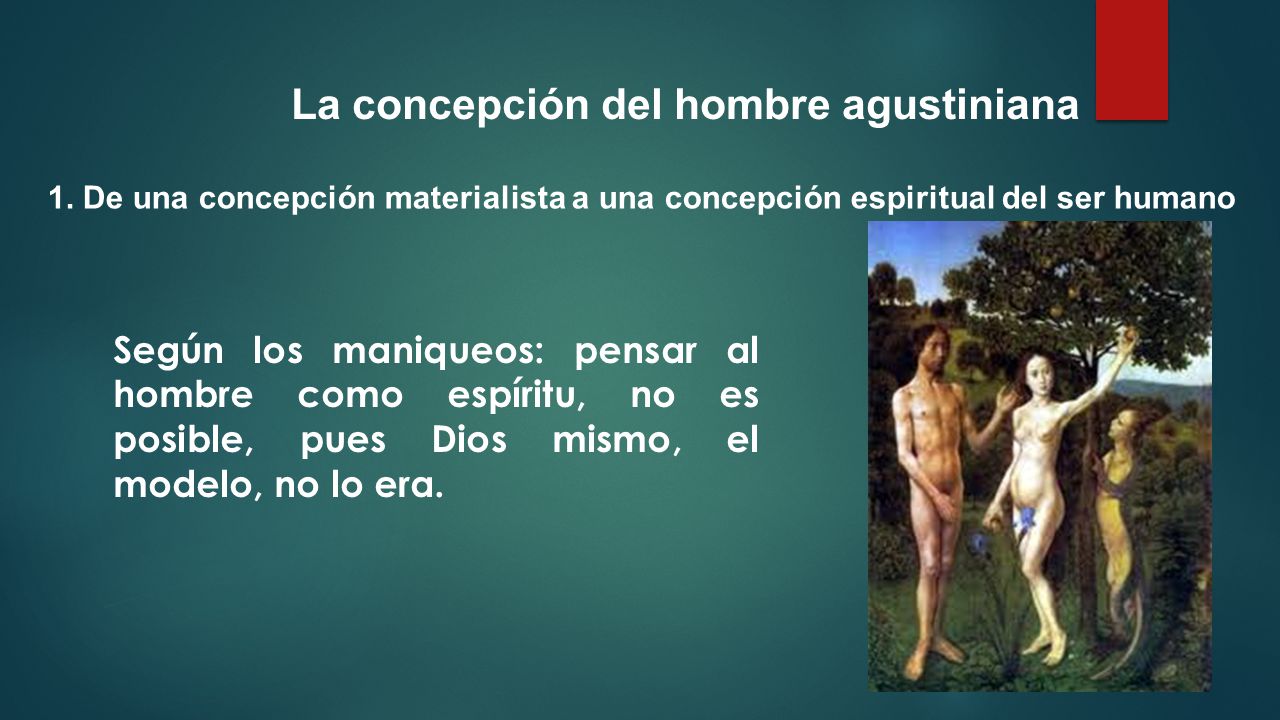 La concepción del hombre agustiniana

1. De una concepción materialista a una concepción espiritual del ser humano

Según los maniqueos: pensar al hombre como espíritu, no es posible, pues Dios mismo, el modelo, no lo era.